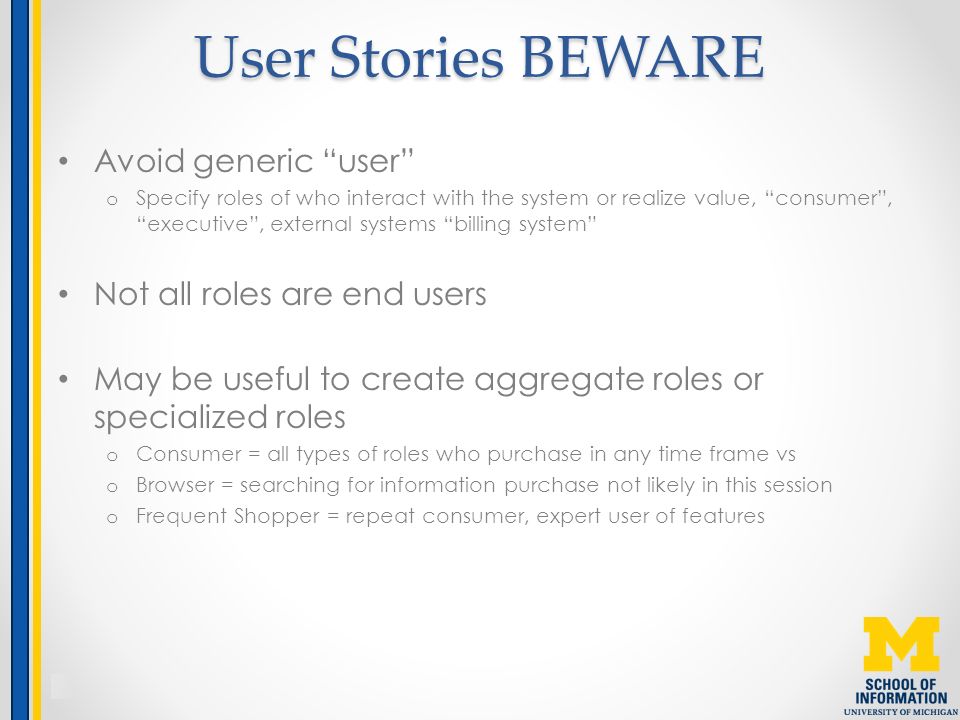 User Stories BEWARE

• Avoid generic “user”
  o Specify roles of who interact with the system or realize value, “consumer”, “executive”, external systems “billing system”

• Not all roles are end users

• May be useful to create aggregate roles or specialized roles
  o Consumer = all types of roles who purchase in any time frame vs
  o Browser = searching for information purchase not likely in this session
  o Frequent Shopper = repeat consumer, expert user of features

M
SCHOOL OF INFORMATION
UNIVERSITY OF MICHIGAN